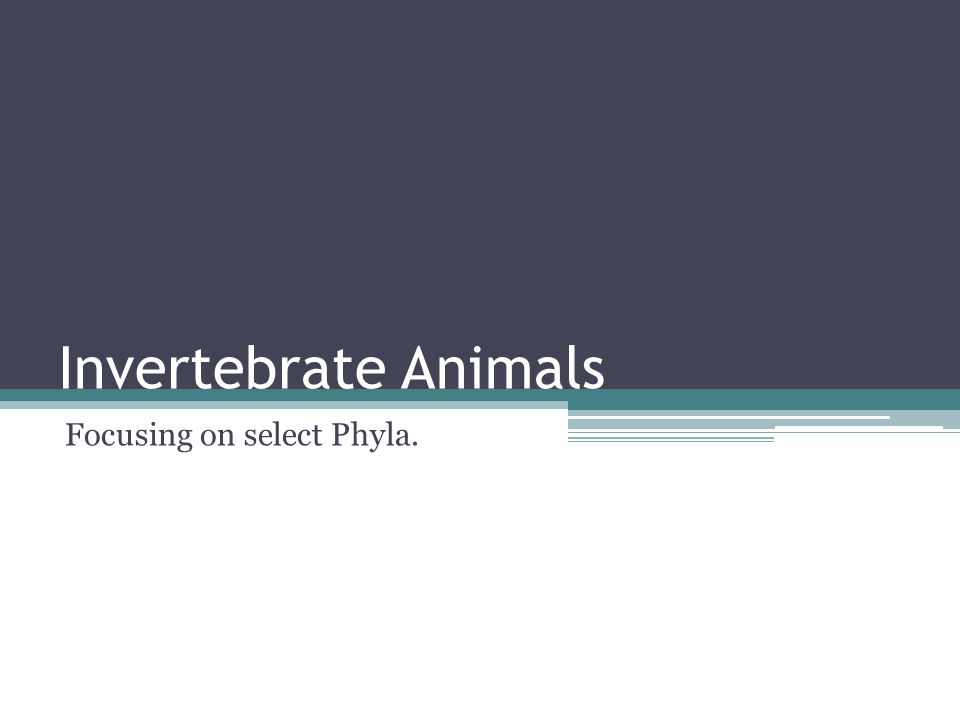 Invertebrate Animals

Focusing on select Phyla.